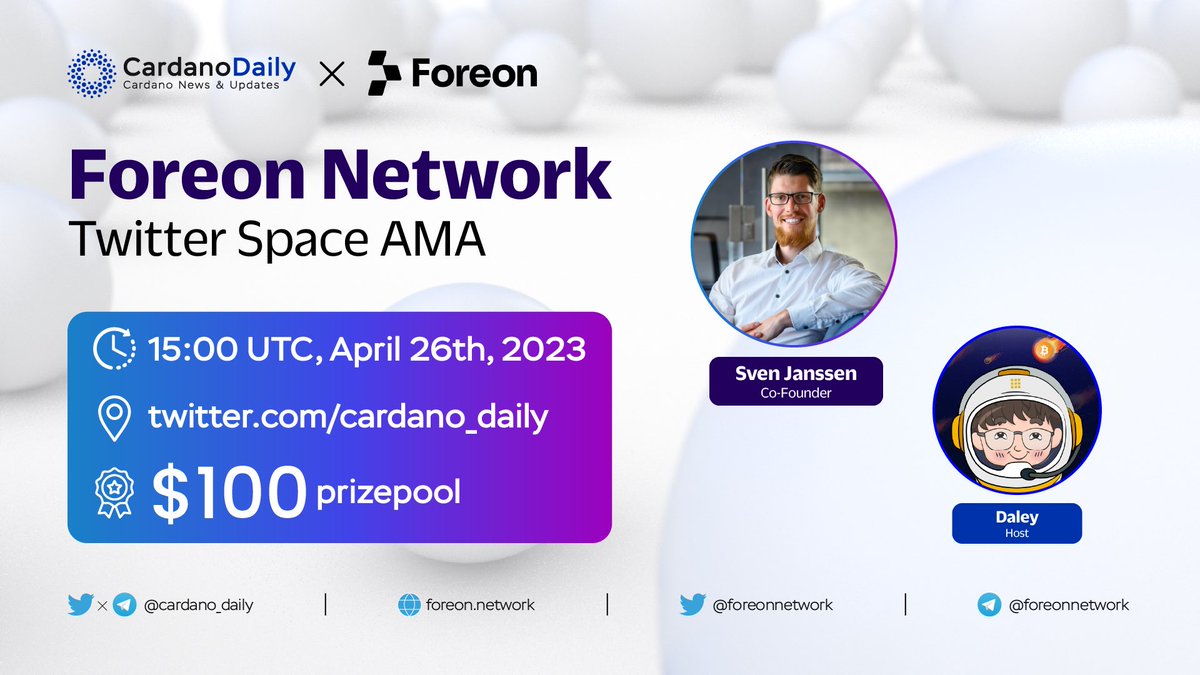 CardanoDaily
Cardano News & Updates
×
Foreon

Foreon Network
Twitter Space AMA

15:00 UTC, April 26th, 2023
twitter.com/cardano_daily
\$100 prizepool

Sven Janssen
Co-Founder

Daley
Host

× @cardano_daily | foreon.network | @foreonnetwork | @foreonnetwork